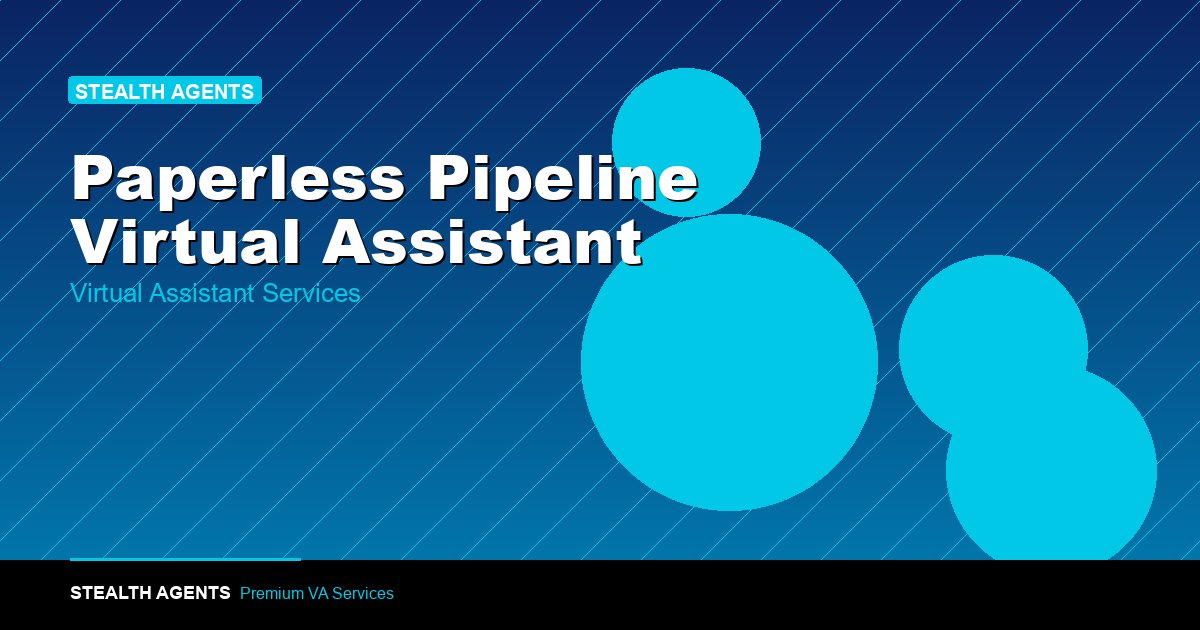 STEALTH AGENTS

Paperless Pipeline Virtual Assistant

Virtual Assistant Services

STEALTH AGENTS Premium VA Services